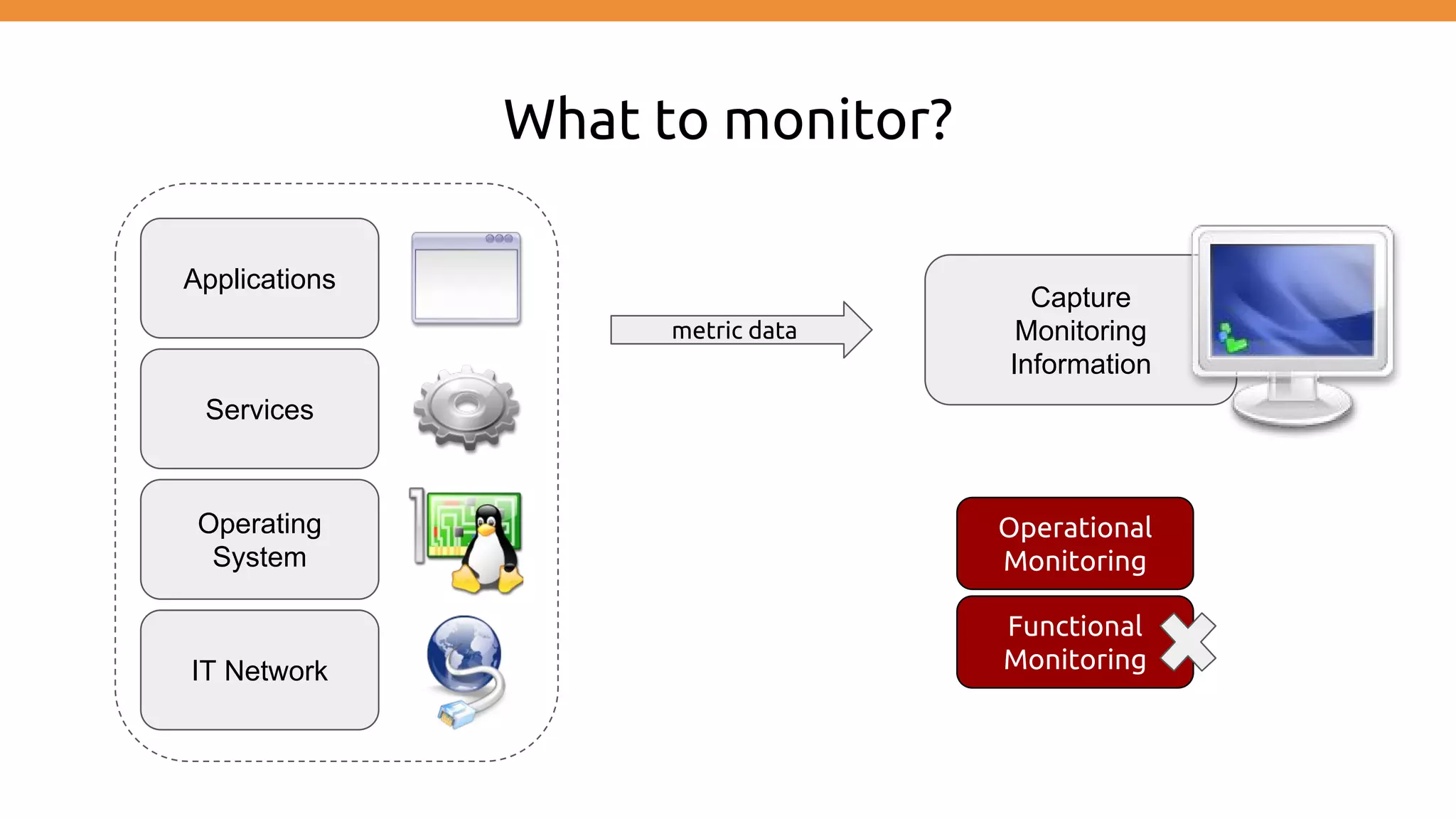 What to monitor?

Applications

Services

Operating System

IT Network

metric data

Capture Monitoring Information

Operational Monitoring

Functional Monitoring